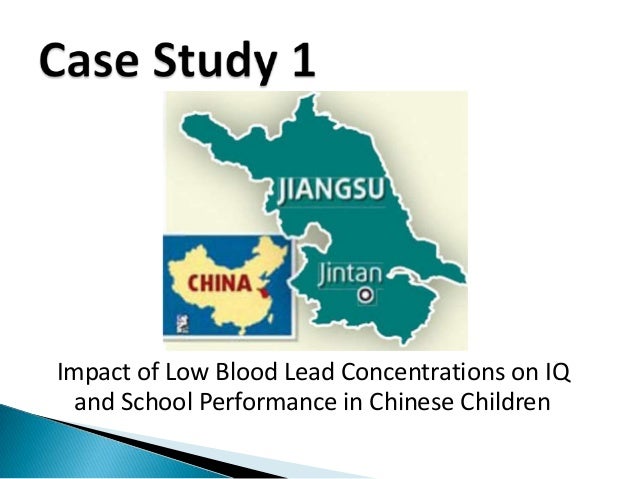 Case Study 1

JIANGSU

CHINA

Jintan

Impact of Low Blood Lead Concentrations on IQ and School Performance in Chinese Children